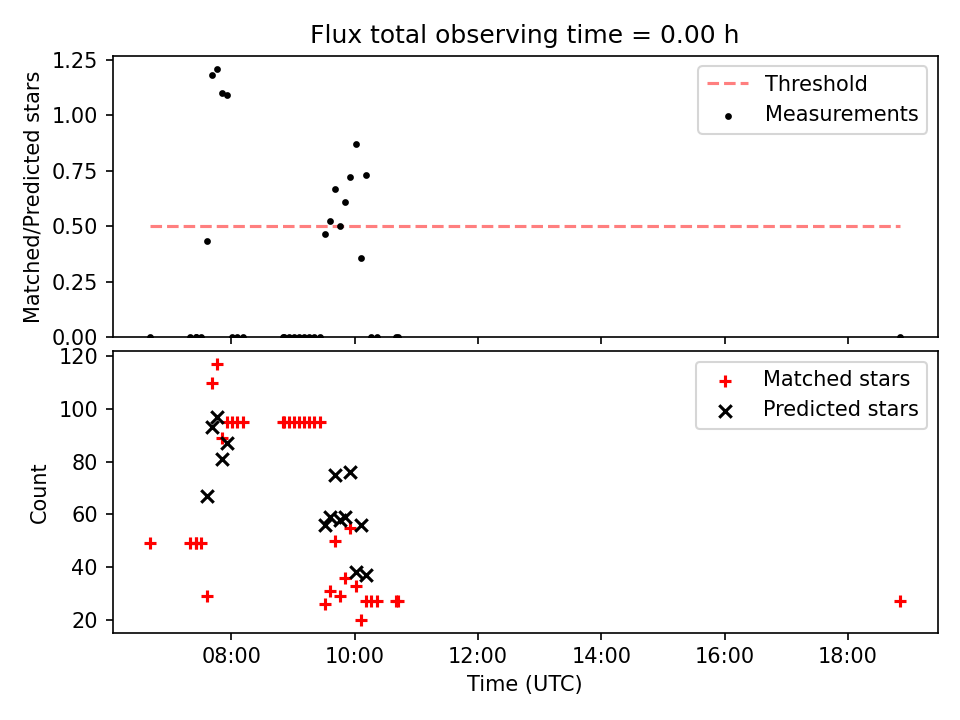 Flux total observing time = 0.00 h

Matched/Predicted stars

1.25
1.00
0.75
0.50
0.25
0.00

Threshold
Measurements

Count

120
100
80
60
40
20

Matched stars
Predicted stars

08:00
10:00
12:00
14:00
16:00
18:00

Time (UTC)